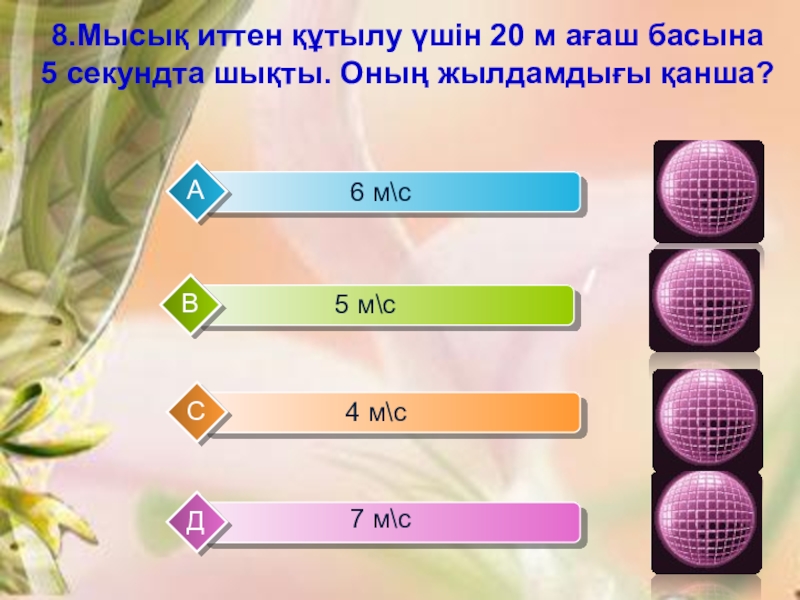 8.Мысық иттен құтылу үшін 20 м ағаш басына 5 секундта шықты. Оның жылдамдығы қанша?

А
6 м\с

В
5 м\с

С
4 м\с

Д
7 м\с